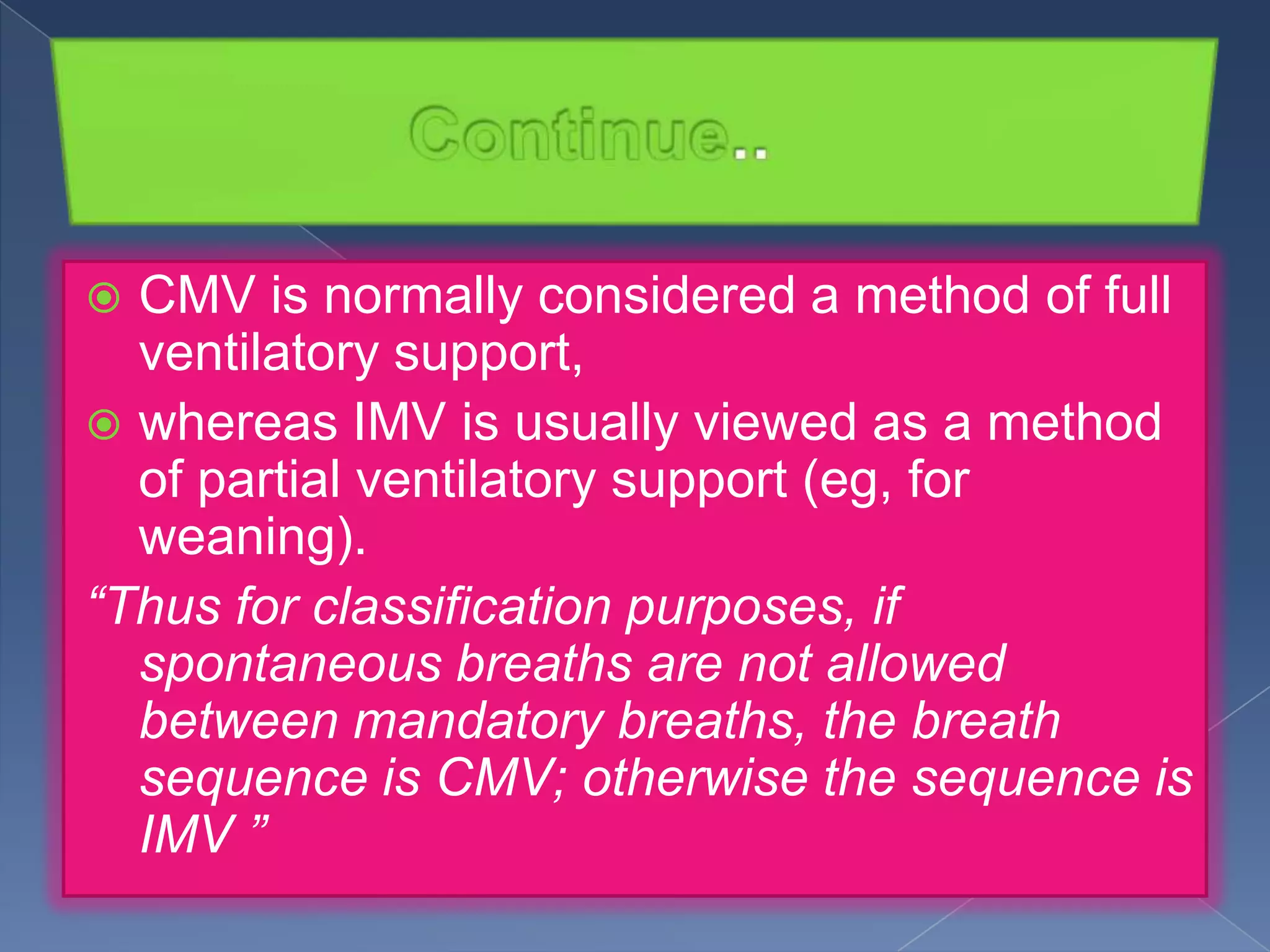 Continue..

CMV is normally considered a method of full ventilatory support,

whereas IMV is usually viewed as a method of partial ventilatory support (eg, for weaning).

“Thus for classification purposes, if spontaneous breaths are not allowed between mandatory breaths, the breath sequence is CMV; otherwise the sequence is IMV ”